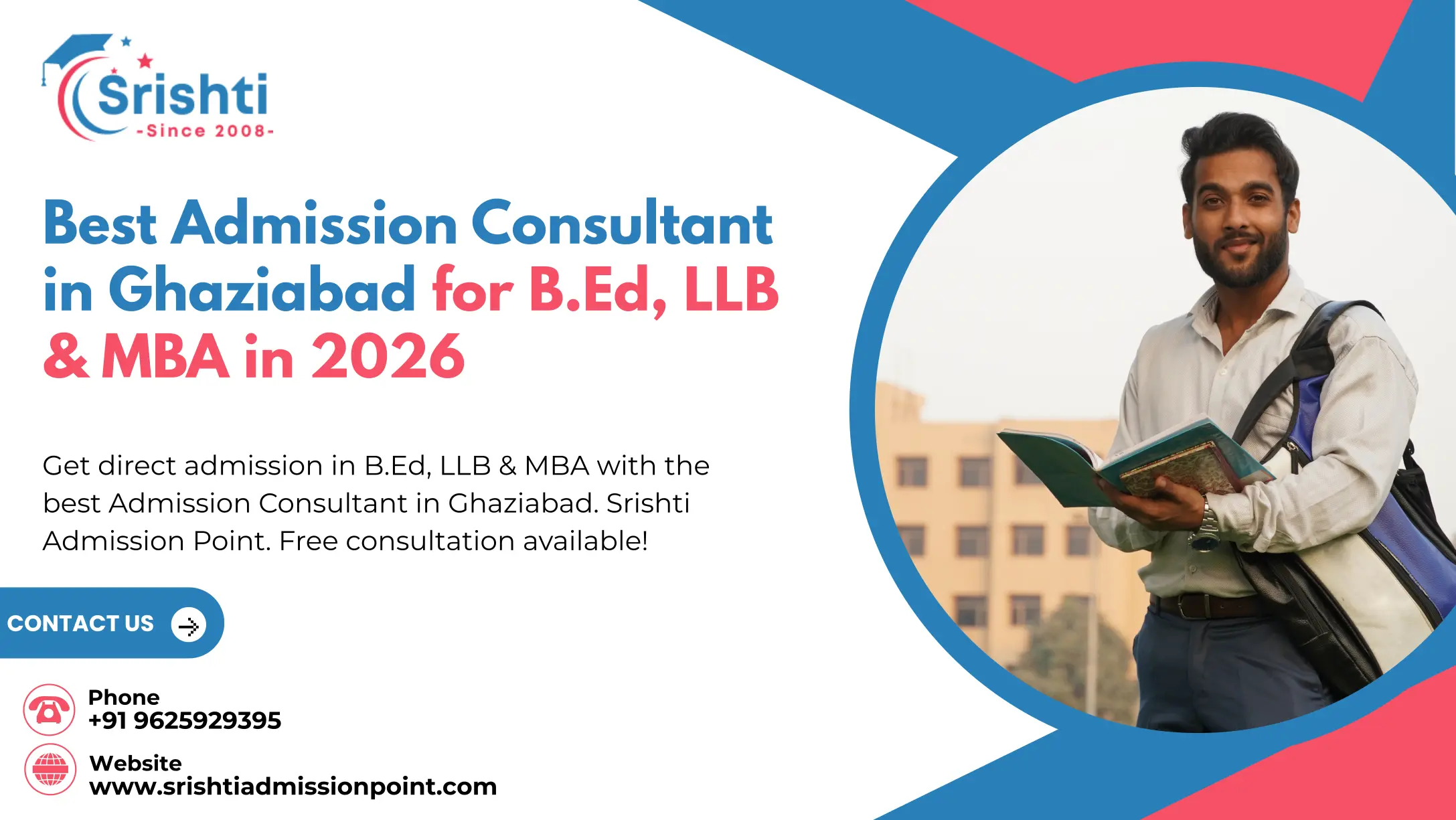 Srishti
-Since 2008-

Best Admission Consultant in Ghaziabad for B.Ed, LLB & MBA in 2026

Get direct admission in B.Ed, LLB & MBA with the best Admission Consultant in Ghaziabad. Srishti Admission Point. Free consultation available!

CONTACT US

Phone
+91 9625929395

Website
www.srishtiadmissionpoint.com